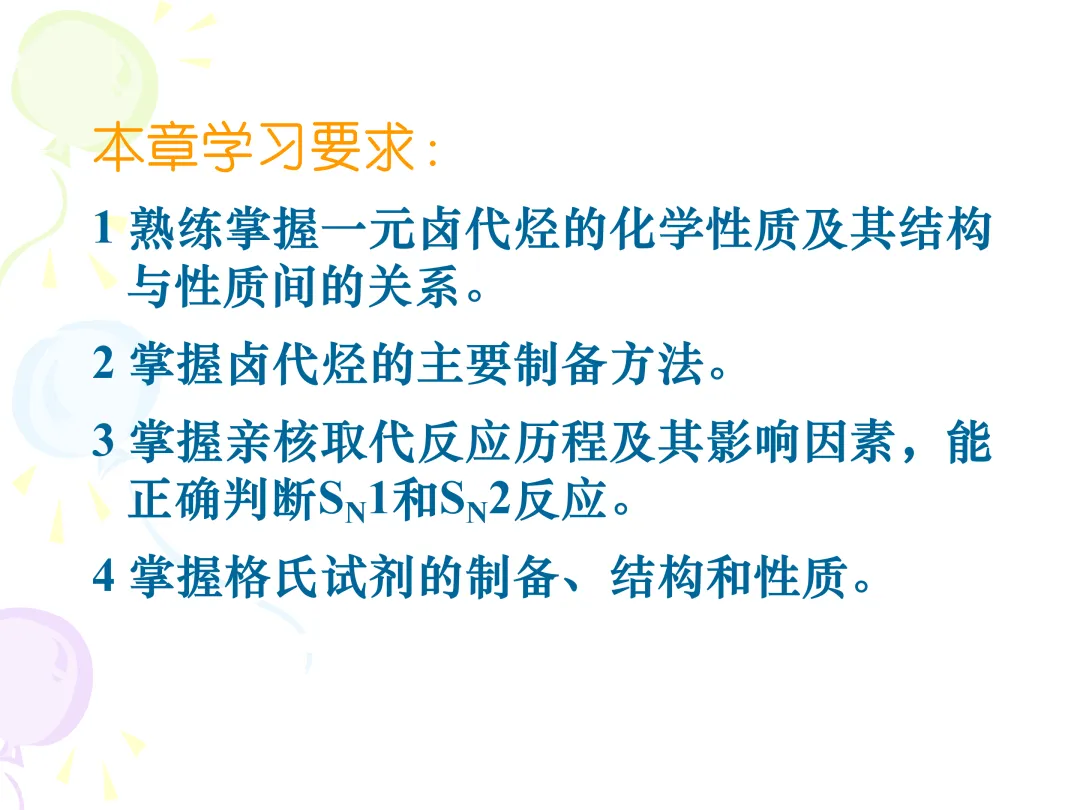 本章学习要求：

1 熟练掌握一元卤代烃的化学性质及其结构与性质间的关系。

2 掌握卤代烃的主要制备方法。

3 掌握亲核取代反应历程及其影响因素，能正确判断$S_N1$和$S_N2$反应。

4 掌握格氏试剂的制备、结构和性质。